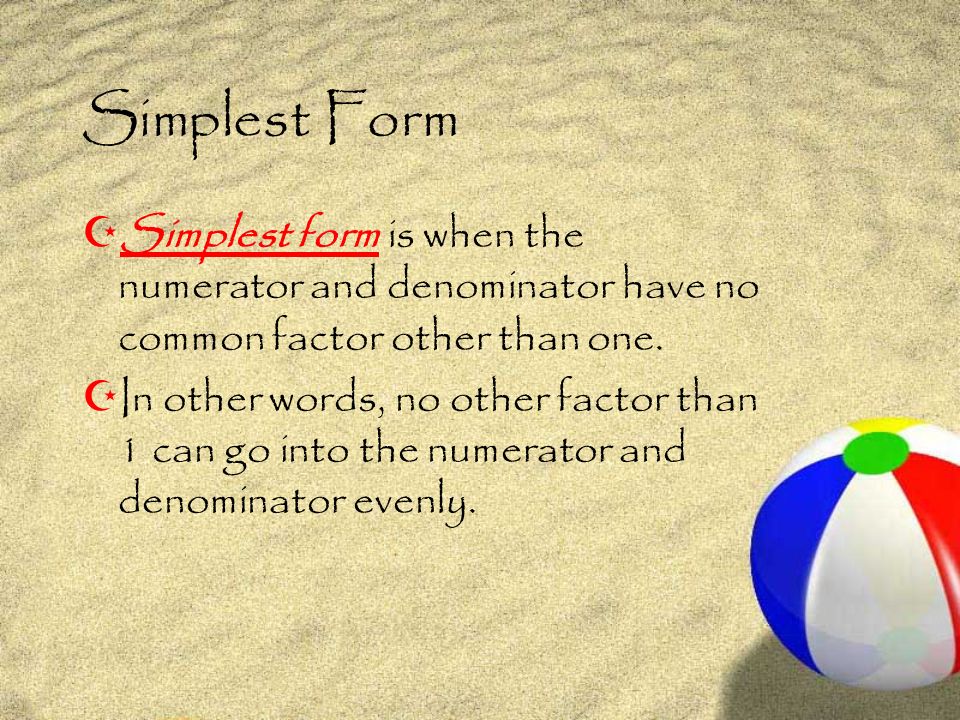 Simplest Form

Simplest form is when the numerator and denominator have no common factor other than one.

In other words, no other factor than 1 can go into the numerator and denominator evenly.